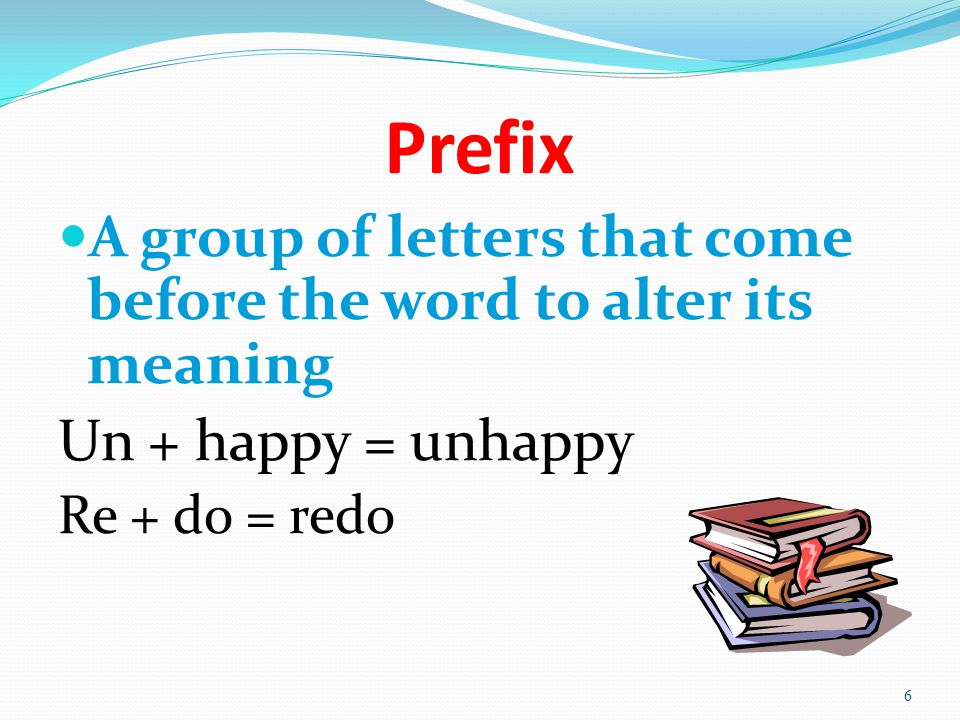 Prefix

A group of letters that come before the word to alter its meaning

Un + happy = unhappy

Re + do = redo

6